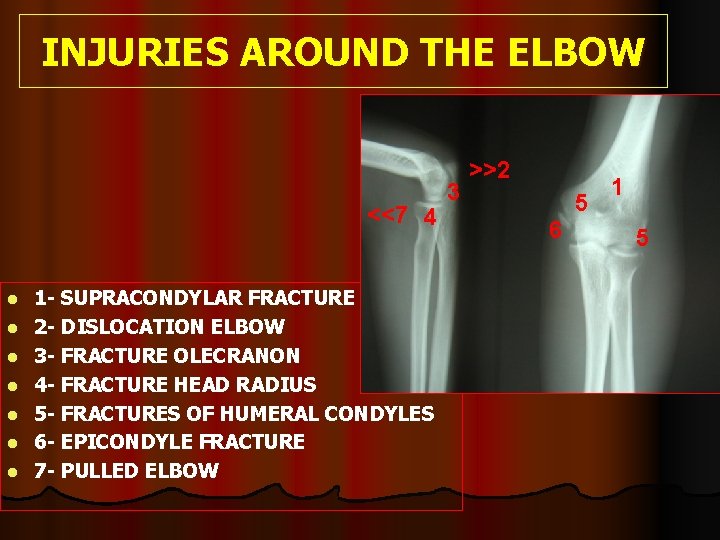 INJURIES AROUND THE ELBOW

>>2
3
<<7
4
1
5
6
5

- 1- SUPRACONDYLAR FRACTURE
- 2- DISLOCATION ELBOW
- 3- FRACTURE OLECRANON
- 4- FRACTURE HEAD RADIUS
- 5- FRACTURES OF HUMERAL CONDYLES
- 6- EPICONDYLE FRACTURE
- 7- PULLED ELBOW